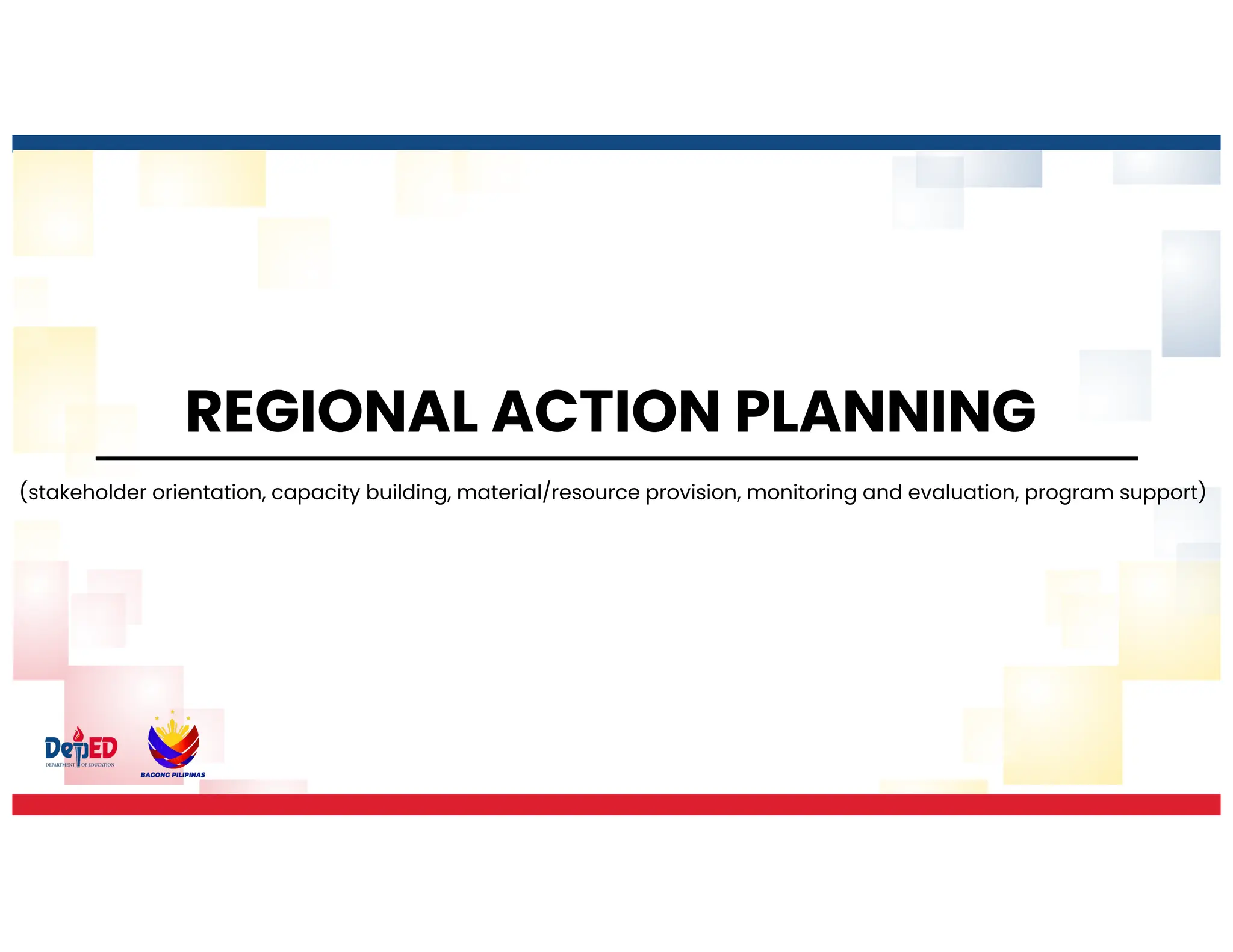 REGIONAL ACTION PLANNING

(stakeholder orientation, capacity building, material/resource provision, monitoring and evaluation, program support)

DepED
DEPARTMENT OF EDUCATION

BAGONG PILIPINAS